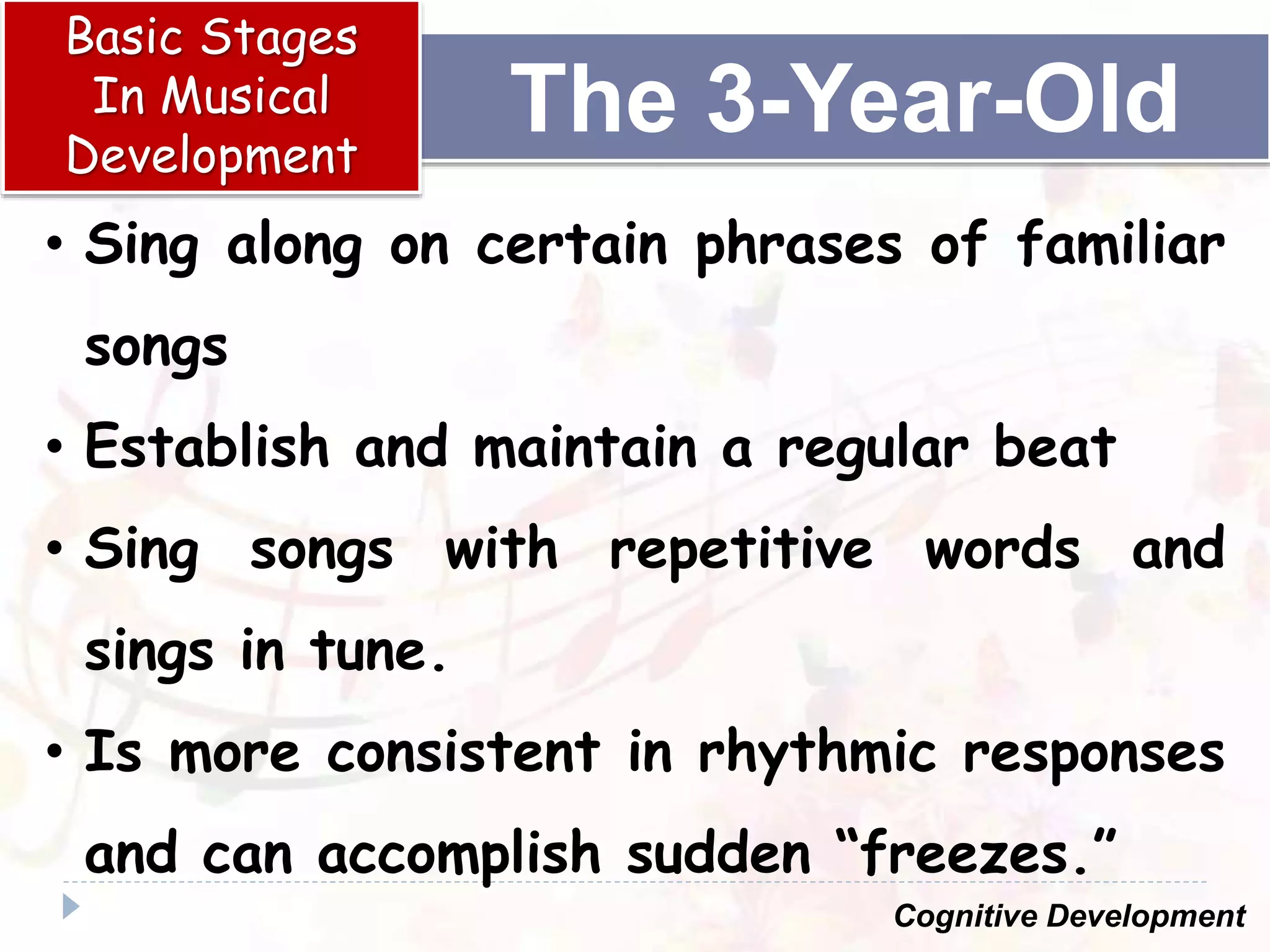 Basic Stages In Musical Development

The 3-Year-Old

• Sing along on certain phrases of familiar songs

• Establish and maintain a regular beat

• Sing songs with repetitive words and sings in tune.

• Is more consistent in rhythmic responses and can accomplish sudden “freezes.”

Cognitive Development